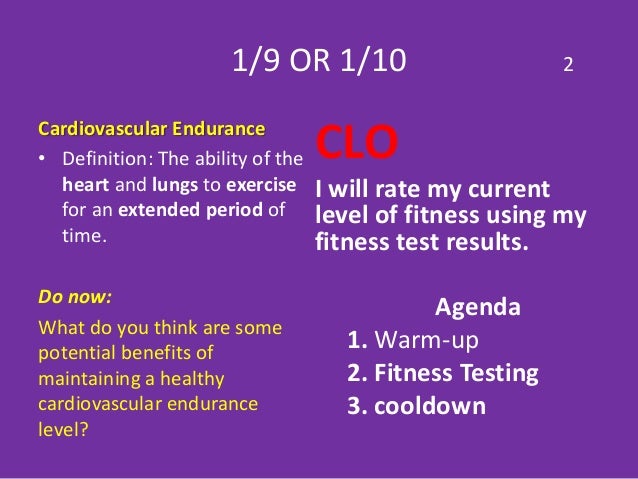 1/9 OR 1/10

2

Cardiovascular Endurance

• Definition: The ability of the heart and lungs to exercise for an extended period of time.

Do now:

What do you think are some potential benefits of maintaining a healthy cardiovascular endurance level?

CLO

I will rate my current level of fitness using my fitness test results.

Agenda

1. Warm-up
2. Fitness Testing
3. cooldown